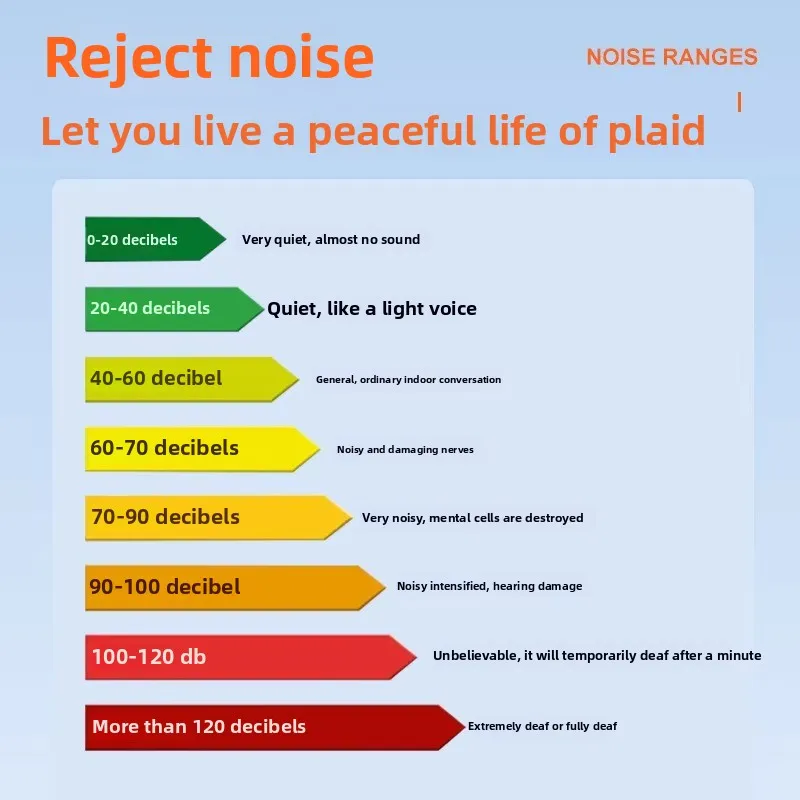 Reject noise

NOISE RANGES

Let you live a peaceful life of plaid

0-20 decibels Very quiet, almost no sound

20-40 decibels Quiet, like a light voice

40-60 decibel General, ordinary indoor conversation

60-70 decibels Noisy and damaging nerves

70-90 decibels Very noisy, mental cells are destroyed

90-100 decibel Noisy intensified, hearing damage

100-120 db Unbelievable, it will temporarily deaf after a minute

More than 120 decibels Extremely deaf or fully deaf